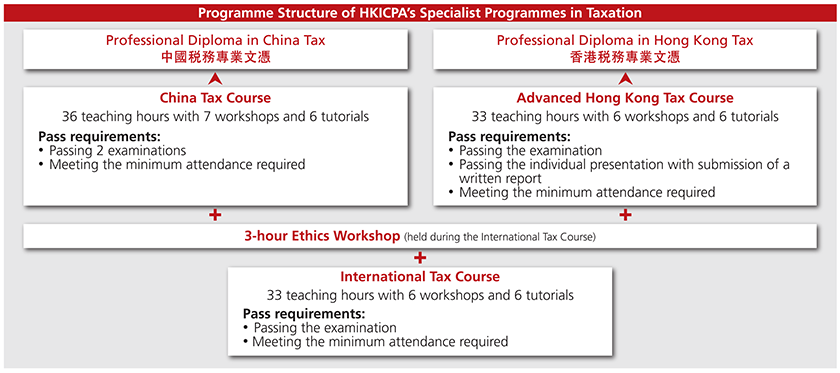 Programme Structure of HKICPA's Specialist Programmes in Taxation

Professional Diploma in China Tax
中國稅務專業文憑

China Tax Course
36 teaching hours with 7 workshops and 6 tutorials
Pass requirements:
• Passing 2 examinations
• Meeting the minimum attendance required

Professional Diploma in Hong Kong Tax
香港稅務專業文憑

Advanced Hong Kong Tax Course
33 teaching hours with 6 workshops and 6 tutorials
Pass requirements:
• Passing the examination
• Passing the individual presentation with submission of a written report
• Meeting the minimum attendance required

+

+

3-hour Ethics Workshop (held during the International Tax Course)

+

International Tax Course
33 teaching hours with 6 workshops and 6 tutorials
Pass requirements:
• Passing the examination
• Meeting the minimum attendance required